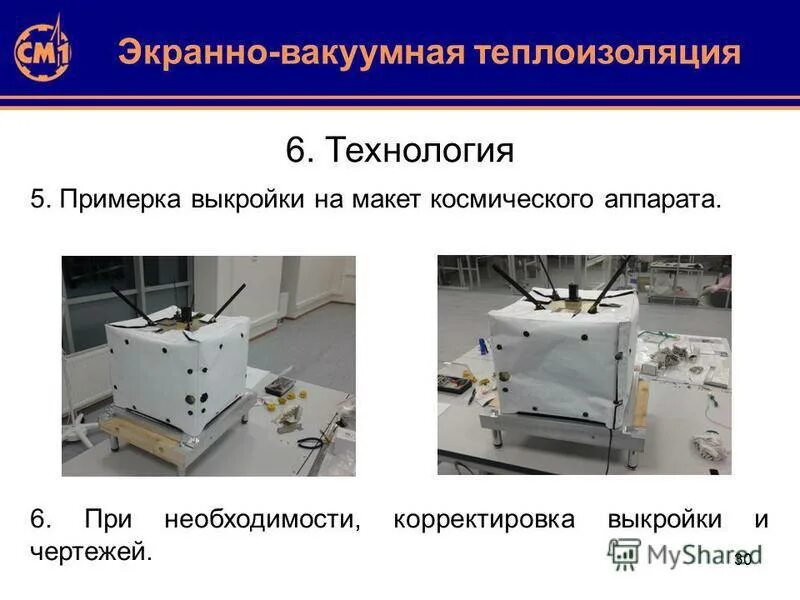 СМ1

Экранно-вакуумная теплоизоляция

6. Технология

5. Примерка выкройки на макет космического аппарата.

6. При необходимости, корректировка выкройки и чертежей.

MyShared

30